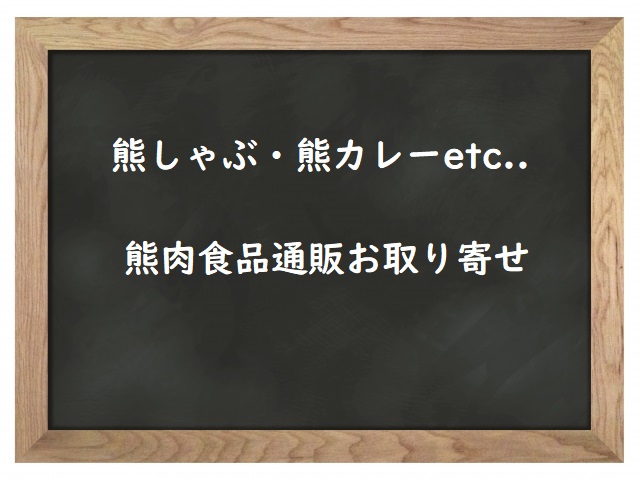 熊しゃぶ・熊カレーetc..

熊肉食品通販お取り寄せ